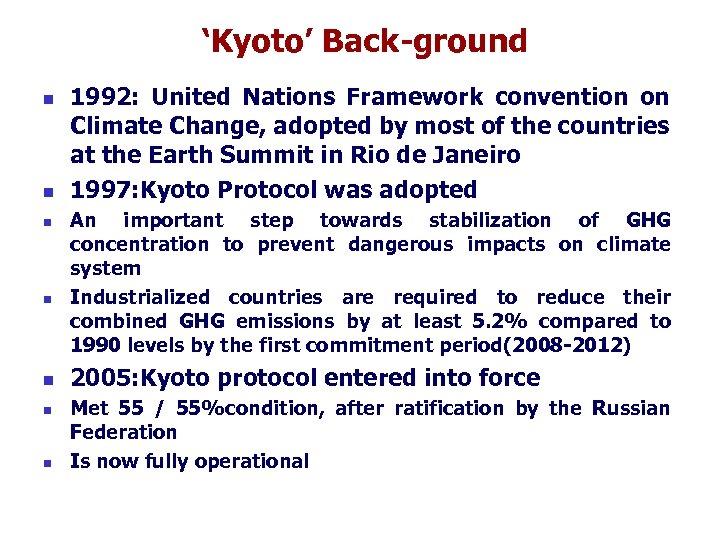 ‘Kyoto’ Back-ground

- 1992: United Nations Framework convention on Climate Change, adopted by most of the countries at the Earth Summit in Rio de Janeiro
- 1997:Kyoto Protocol was adopted
- An important step towards stabilization of GHG concentration to prevent dangerous impacts on climate system
- Industrialized countries are required to reduce their combined GHG emissions by at least 5.2% compared to 1990 levels by the first commitment period(2008-2012)
- 2005:Kyoto protocol entered into force
- Met 55 / 55%condition, after ratification by the Russian Federation
- Is now fully operational